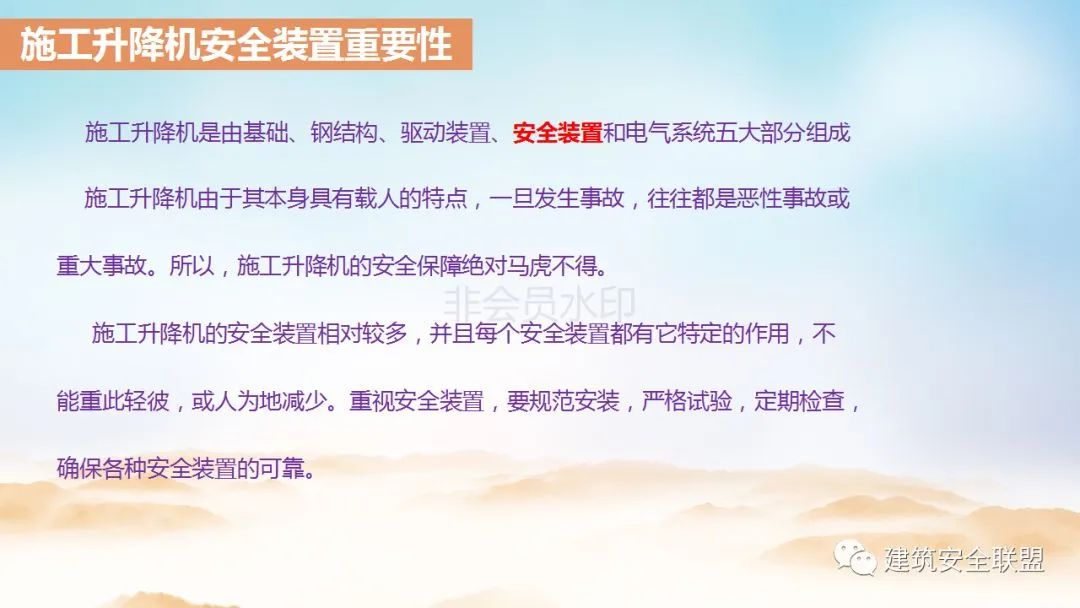 施工升降机安全装置重要性

施工升降机是由基础、钢结构、驱动装置、安全装置和电气系统五大部分组成

施工升降机由于其本身具有载人的特点，一旦发生事故，往往都是恶性事故或重大事故。所以，施工升降机的安全保障绝对马虎不得。

非会员水印

施工升降机的安全装置相对较多，并且每个安全装置都有它特定的作用，不能重此轻彼，或人为地减少。重视安全装置，要规范安装，严格试验，定期检查，确保各种安全装置的可靠。

建筑安全联盟